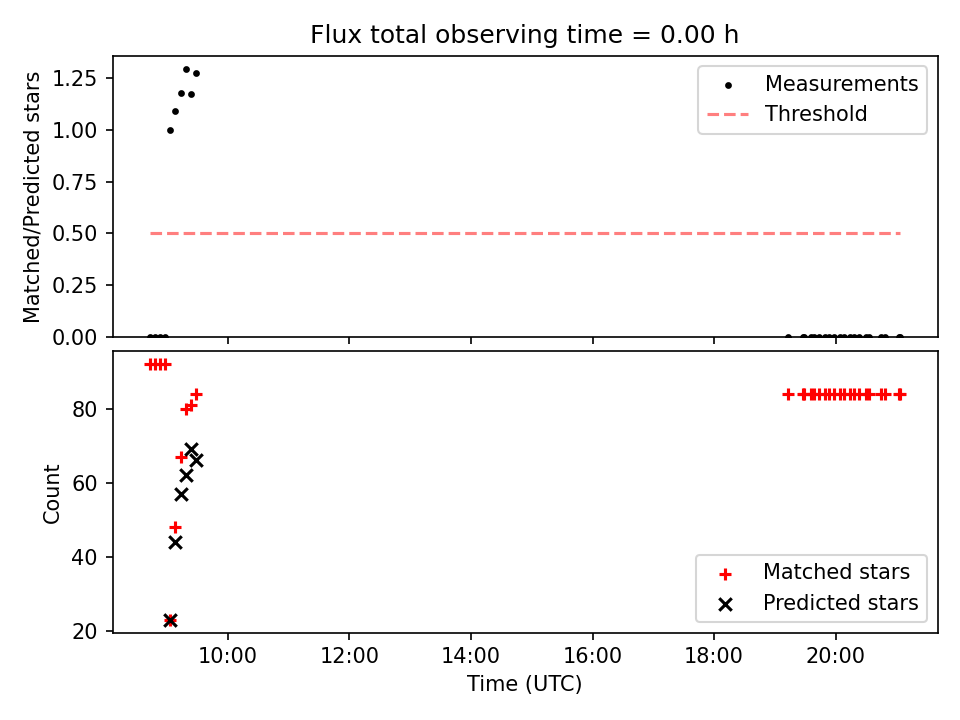 Flux total observing time = 0.00 h

Matched/Predicted stars

1.25
1.00
0.75
0.50
0.25
0.00

Measurements
Threshold

Count

80
60
40
20

Matched stars
Predicted stars

10:00
12:00
14:00
16:00
18:00
20:00

Time (UTC)